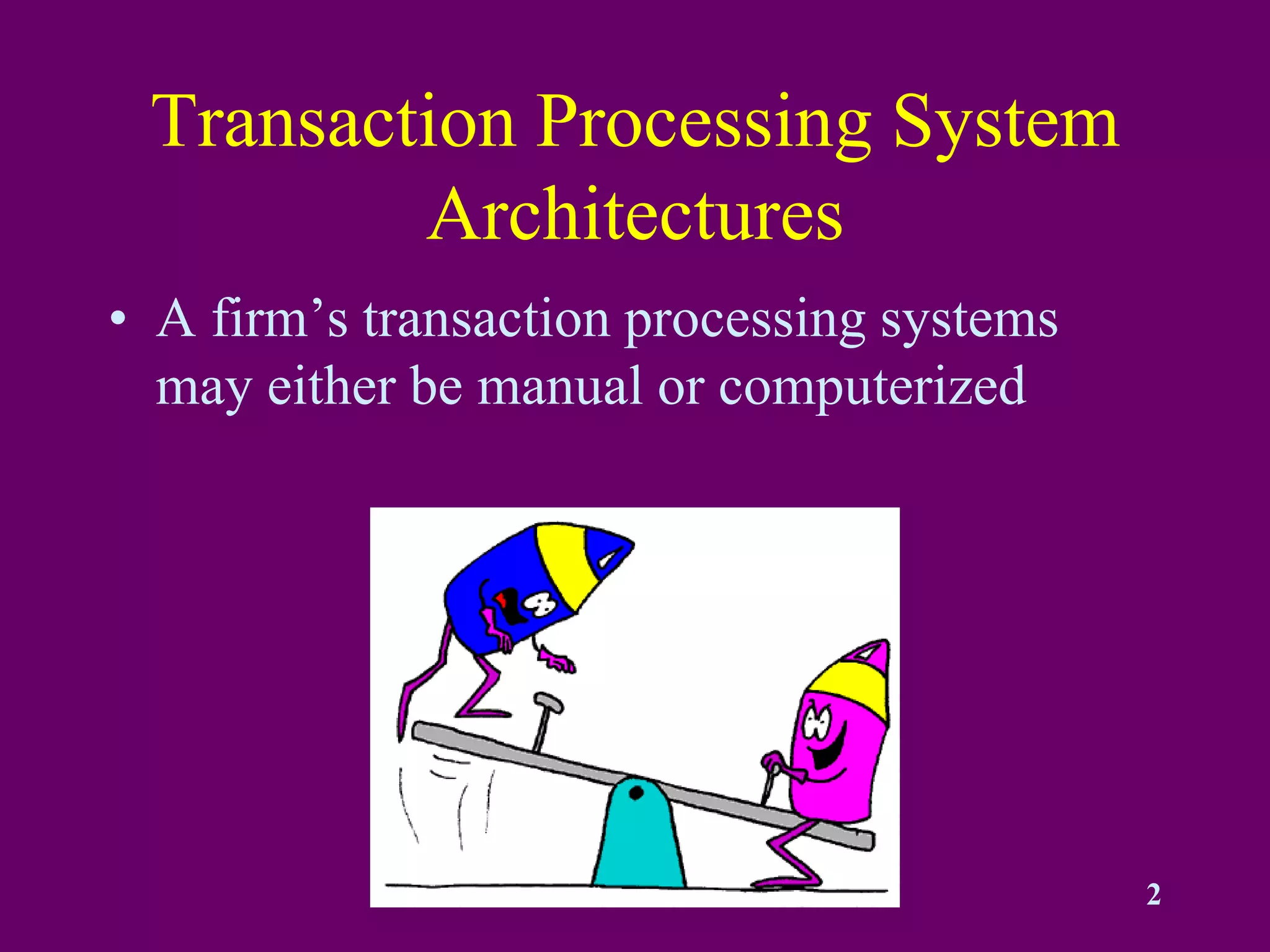 Transaction Processing System Architectures

• A firm’s transaction processing systems may either be manual or computerized

2